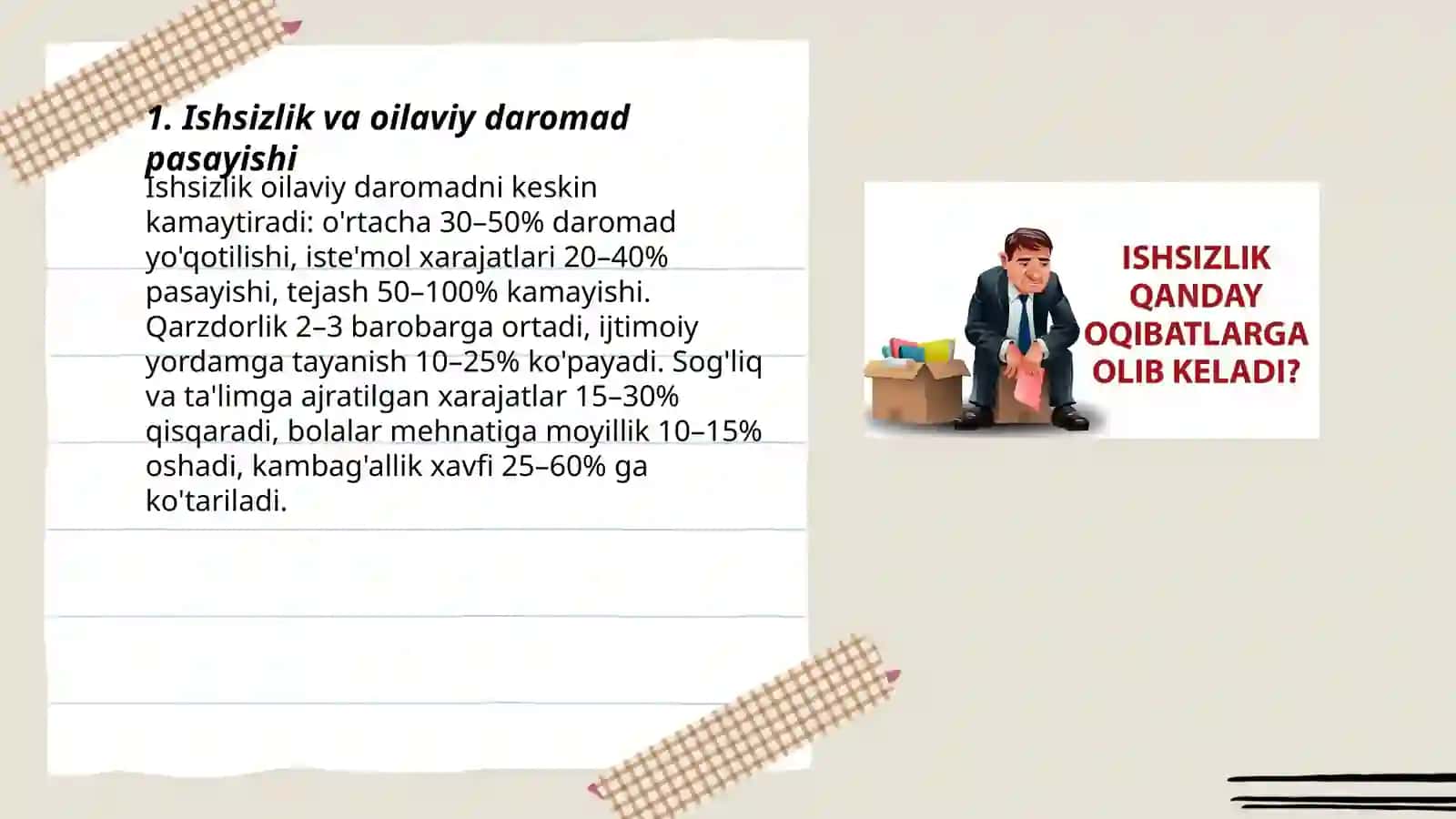 1. Ishsizlik va oilaviy daromad pasayishi

Ishsizlik oilaviy daromadni keskin kamaytiradi: o'rtacha 30–50% daromad yo'qotilishi, iste'mol xarajatlari 20–40% pasayishi, tejash 50–100% kamayishi. Qarzdorlik 2–3 barobarga ortadi, ijtimoiy yordamga tayanish 10–25% ko'payadi. Sog'liq va ta'limga ajratilgan xarajatlar 15–30% qisqaradi, bolalar mehnatiga moyillik 10–15% oshadi, kambag'allik xavfi 25–60% ga ko'tariladi.

ISHSIZLIK QANDAY OQIBATLARGA OLIB KELADI?